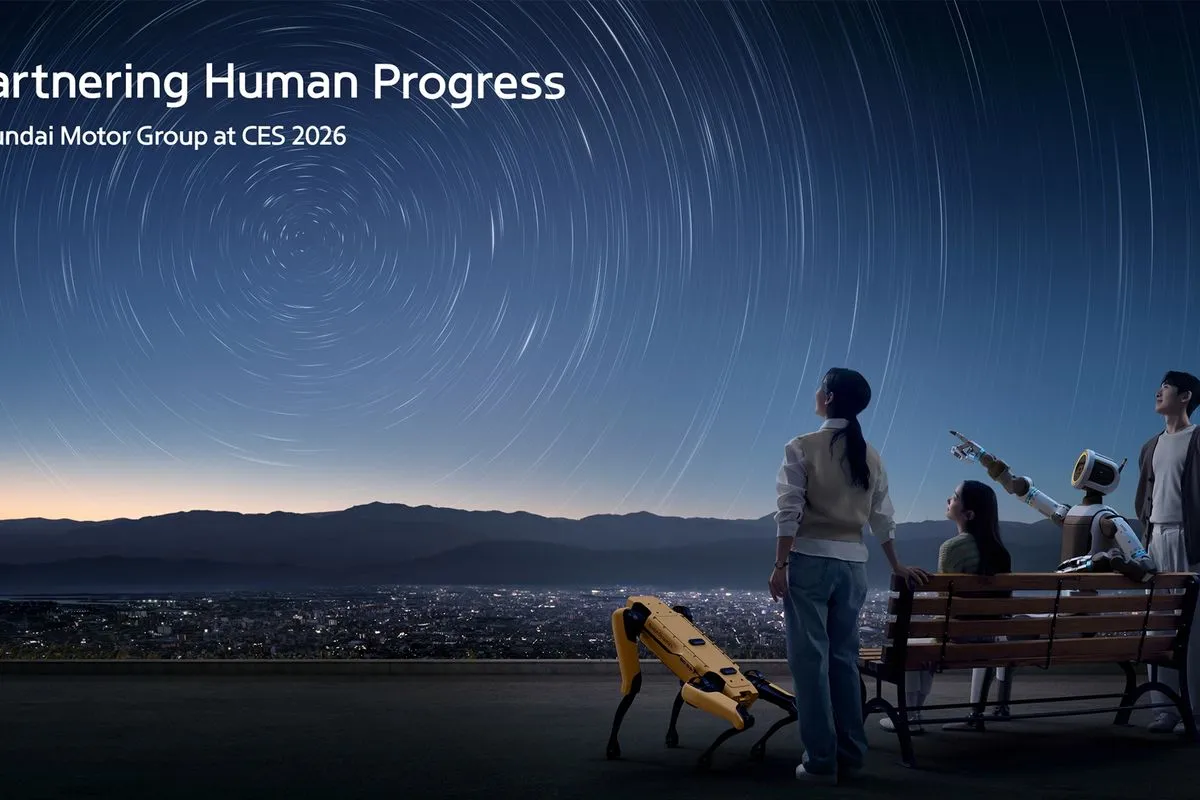 artnering Human Progress
undai Motor Group at CES 2026